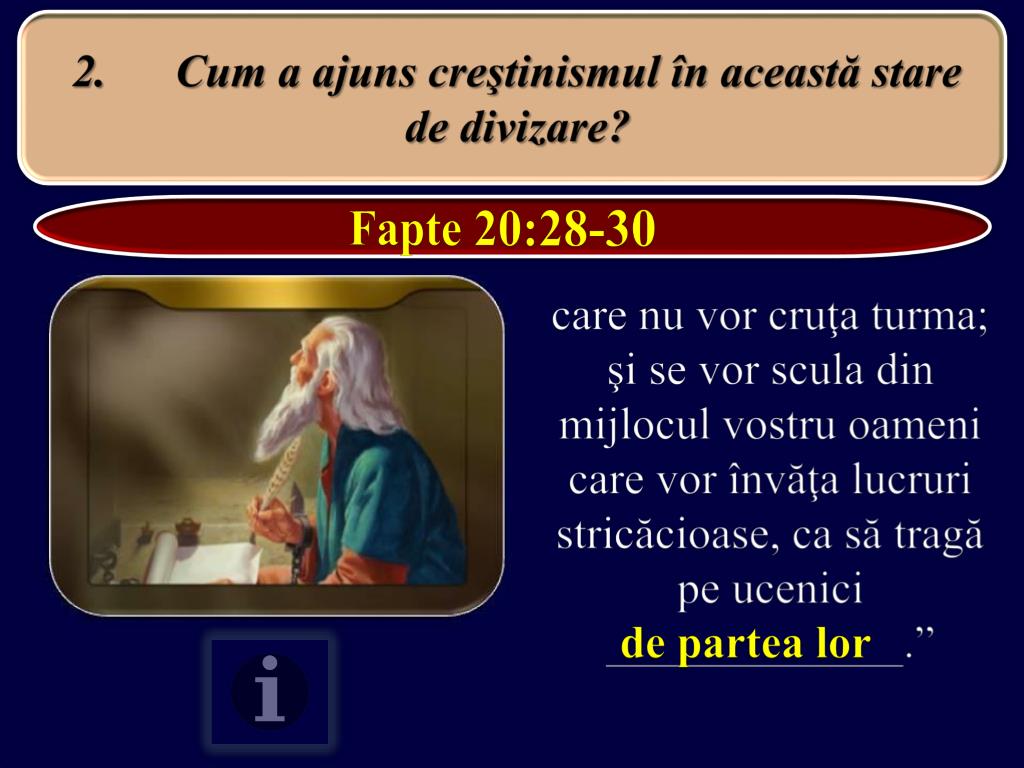 2. Cum a ajuns creştinismul în această stare de divizare?

Fapte 20:28-30

care nu vor cruţa turma; şi se vor scula din mijlocul vostru oameni care vor învăţa lucruri stricăcioase, ca să tragă pe ucenici de partea lor.”

i